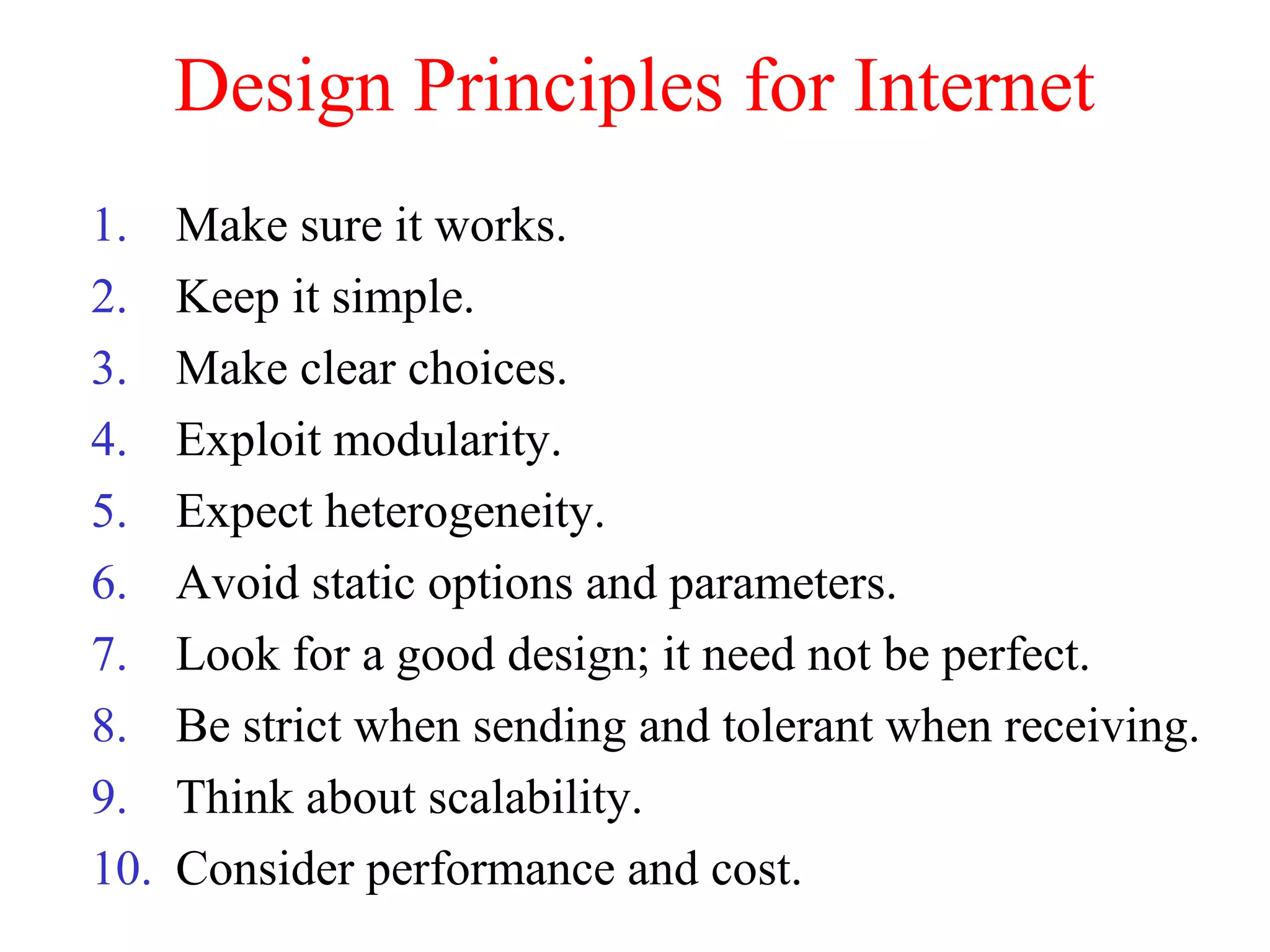 Design Principles for Internet

1. Make sure it works.
2. Keep it simple.
3. Make clear choices.
4. Exploit modularity.
5. Expect heterogeneity.
6. Avoid static options and parameters.
7. Look for a good design; it need not be perfect.
8. Be strict when sending and tolerant when receiving.
9. Think about scalability.
10. Consider performance and cost.